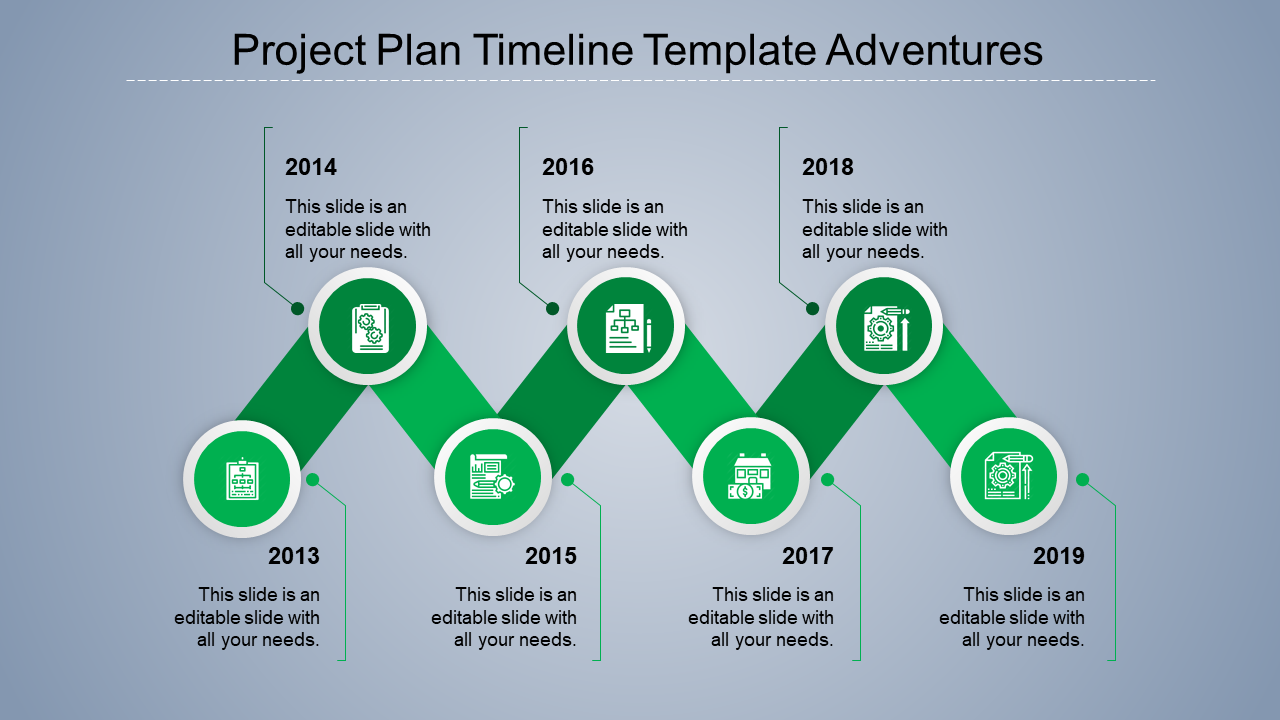 Project Plan Timeline Template Adventures

2014

This slide is an editable slide with all your needs.

2016

This slide is an editable slide with all your needs.

2018

This slide is an editable slide with all your needs.

2013

This slide is an editable slide with all your needs.

2015

This slide is an editable slide with all your needs.

2017

This slide is an editable slide with all your needs.

2019

This slide is an editable slide with all your needs.